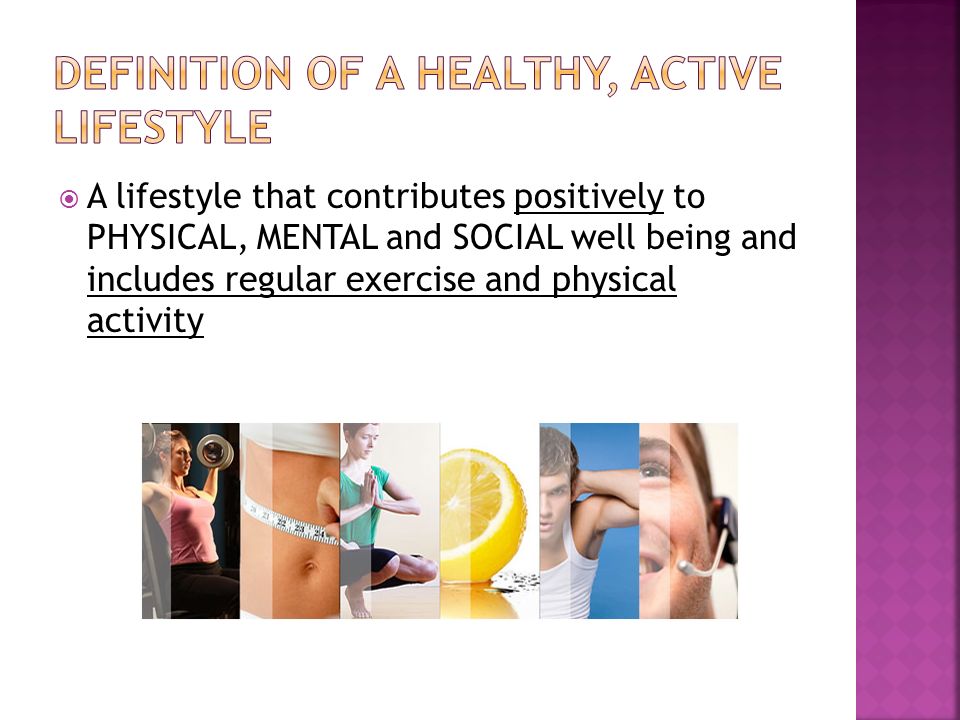 DEFINITION OF A HEALTHY, ACTIVE LIFESTYLE

A lifestyle that contributes positively to PHYSICAL, MENTAL and SOCIAL well being and includes regular exercise and physical activity